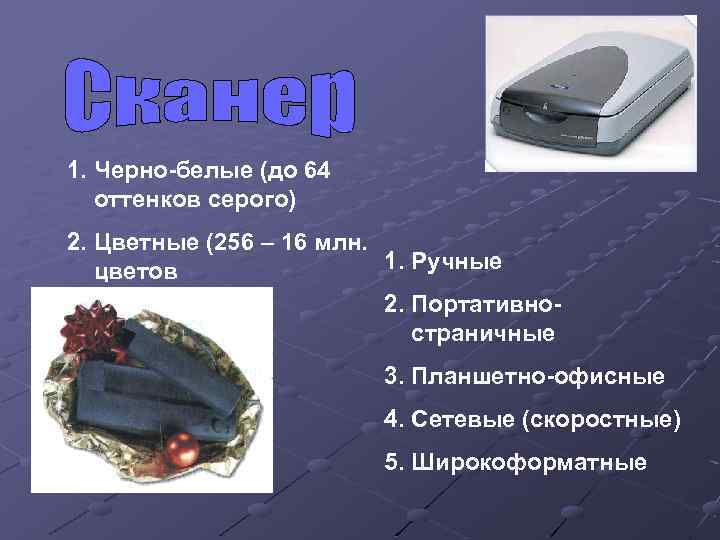 Сканер

1. Черно-белые (до 64 оттенков серого)

2. Цветные (256 – 16 млн. цветов

1. Ручные

2. Портативно-страничные

3. Планшетно-офисные

4. Сетевые (скоростные)

5. Широкоформатные